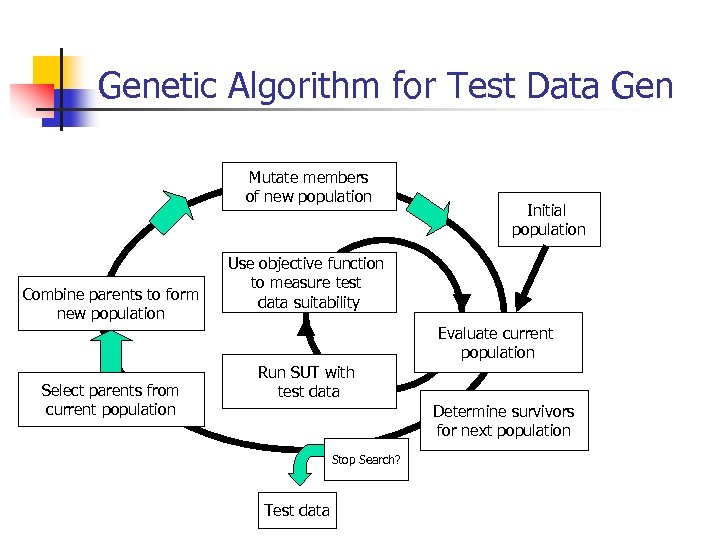 Genetic Algorithm for Test Data Gen

Mutate members of new population

Initial population

Use objective function to measure test data suitability

Combine parents to form new population

Evaluate current population

Run SUT with test data

Select parents from current population

Determine survivors for next population

Stop Search?

Test data